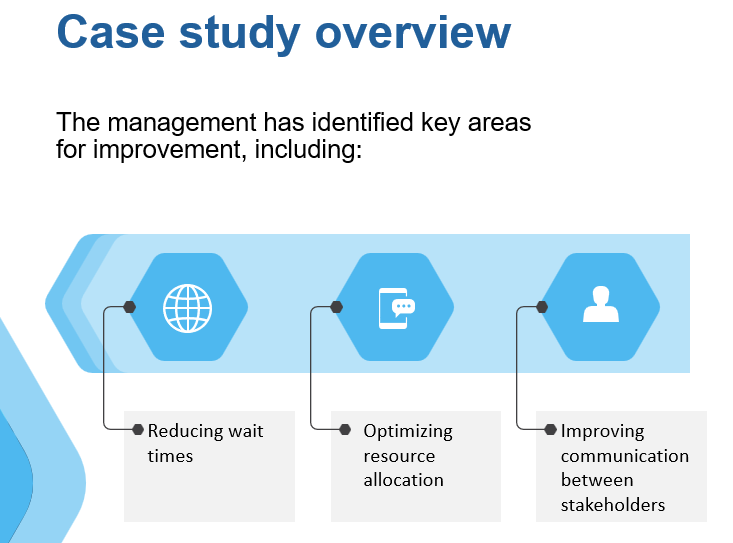 Case study overview

The management has identified key areas for improvement, including:

Reducing wait times

Optimizing resource allocation

Improving communication between stakeholders